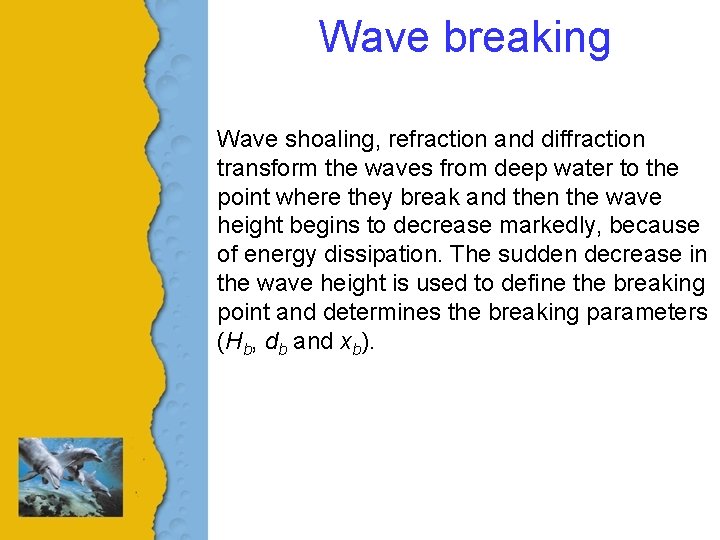 Wave breaking

Wave shoaling, refraction and diffraction transform the waves from deep water to the point where they break and then the wave height begins to decrease markedly, because of energy dissipation. The sudden decrease in the wave height is used to define the breaking point and determines the breaking parameters ($H_b$, $d_b$ and $x_b$).